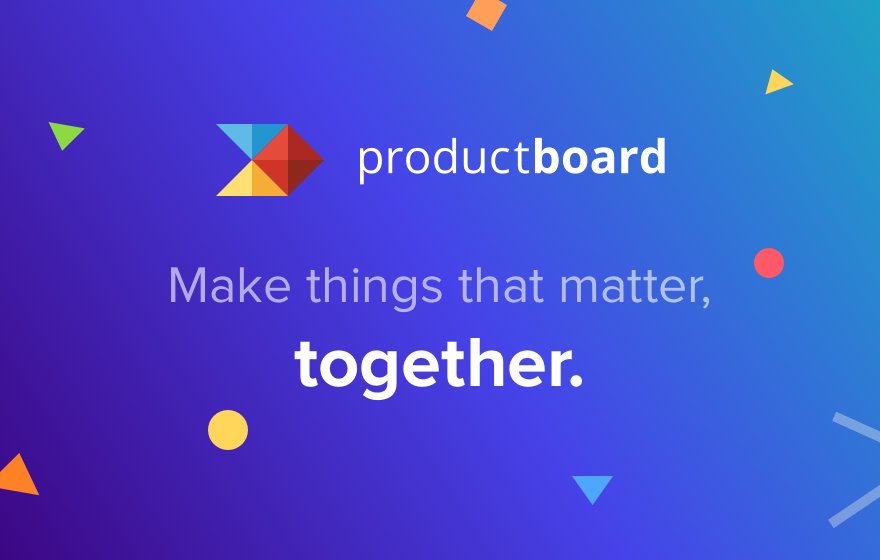 productboard

Make things that matter,
together.